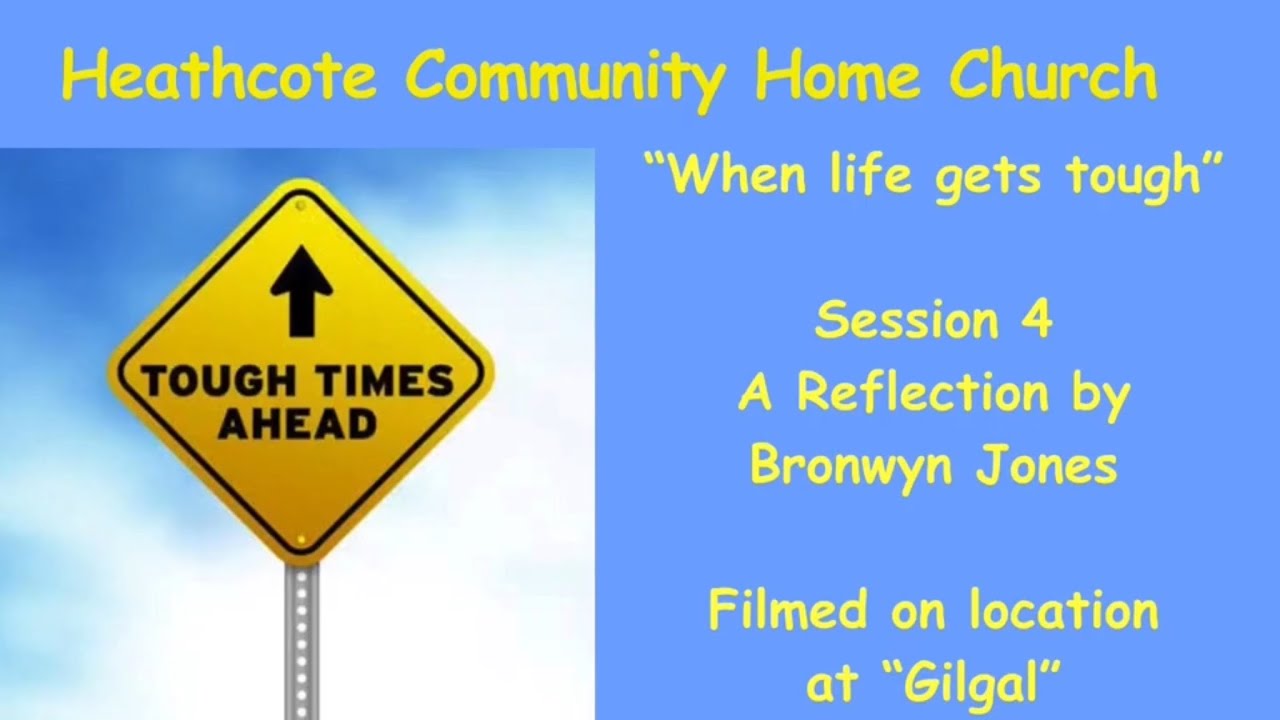 Heathcote Community Home Church

TOUGH TIMES AHEAD

"When life gets tough"

Session 4
A Reflection by
Bronwyn Jones

Filmed on location
at "Gilgal"